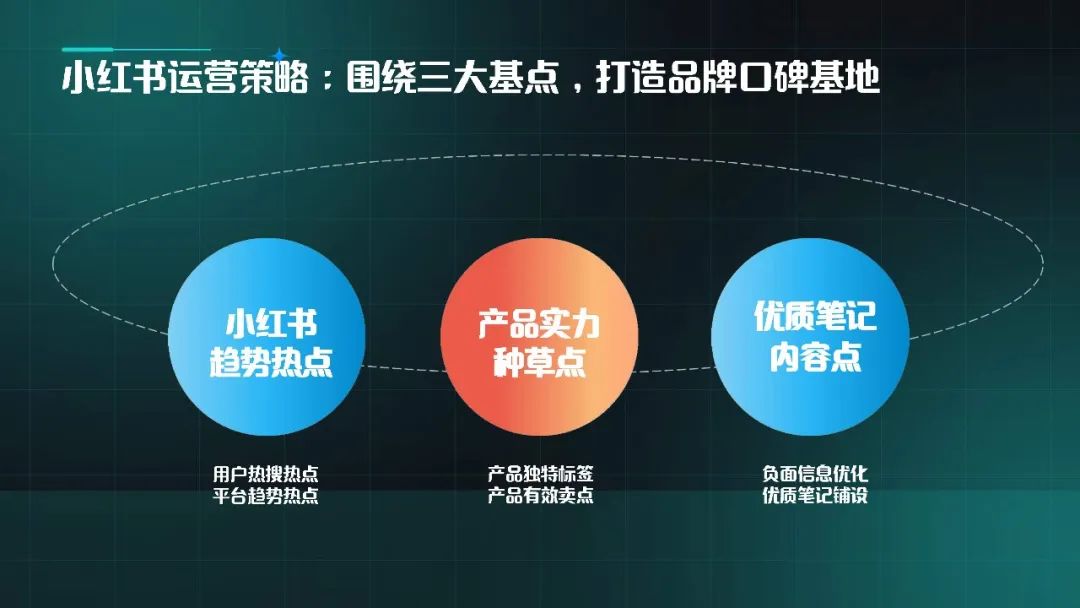 小红书运营策略：围绕三大基点，打造品牌口碑基地

小红书
趋势热点

产品实力
种草点

优质笔记
内容点

用户热搜热点
平台趋势热点

产品独特标签
产品有效卖点

负面信息优化
优质笔记铺设